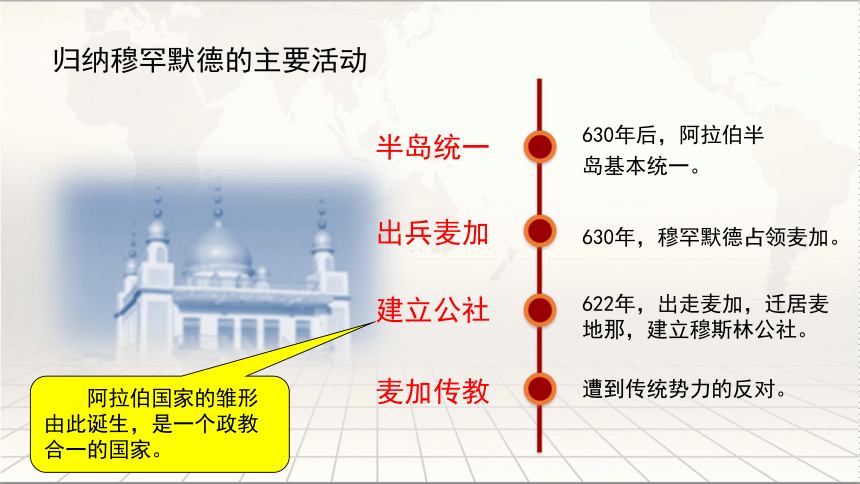 归纳穆罕默德的主要活动

半岛统一

630年后，阿拉伯半岛基本统一。

出兵麦加

630年，穆罕默德占领麦加。

建立公社

622年，出走麦加，迁居麦地那，建立穆斯林公社。

麦加传教

遭到传统势力的反对。

阿拉伯国家的雏形由此诞生，是一个政教合一的国家。